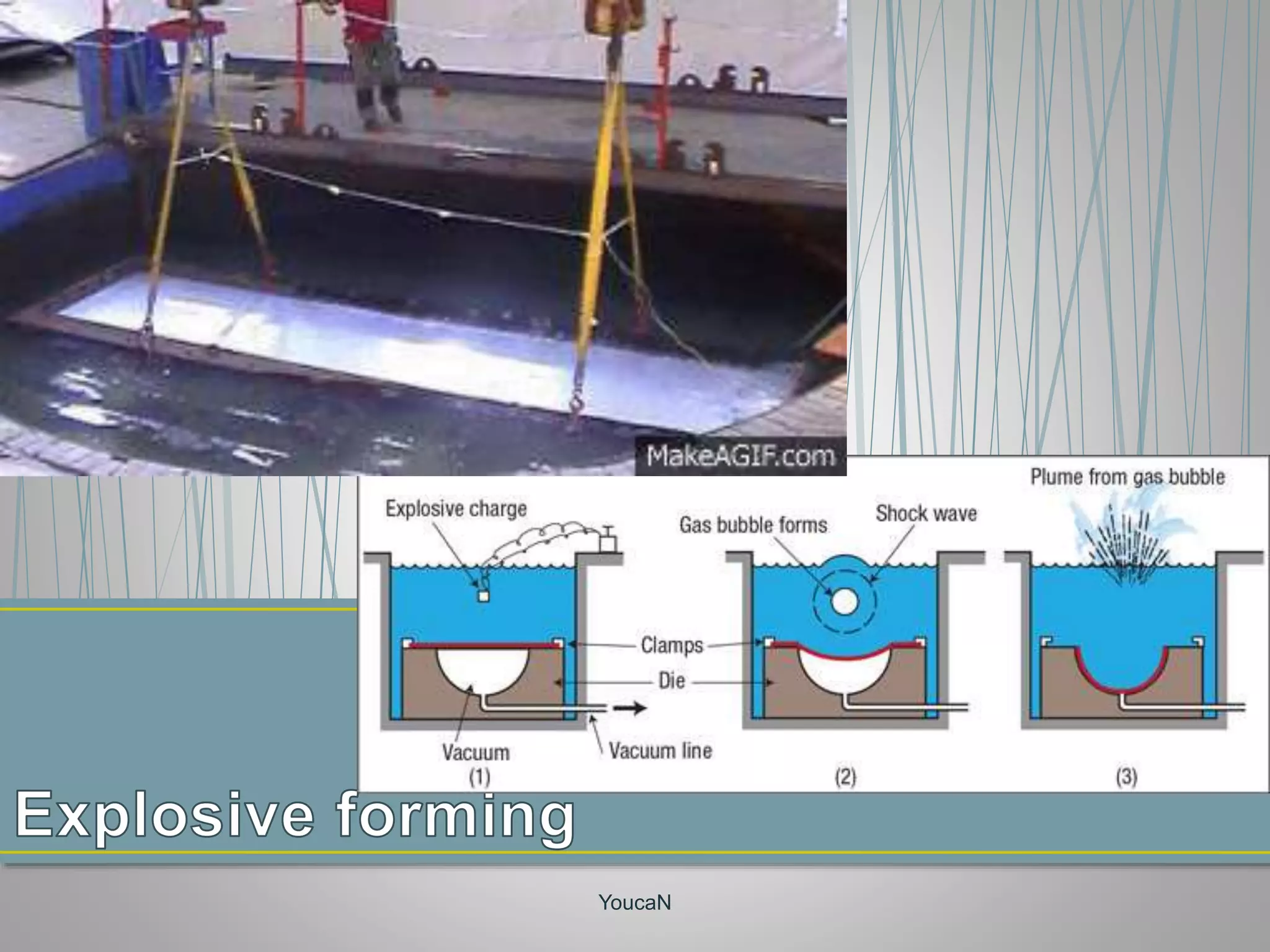 MakeAGIF.com

Explosive charge

Gas bubble forms

Shock wave

Plume from gas bubble

Clamps

Die

Vacuum

Vacuum line

(1)

(2)

(3)

Explosive forming

YoucaN